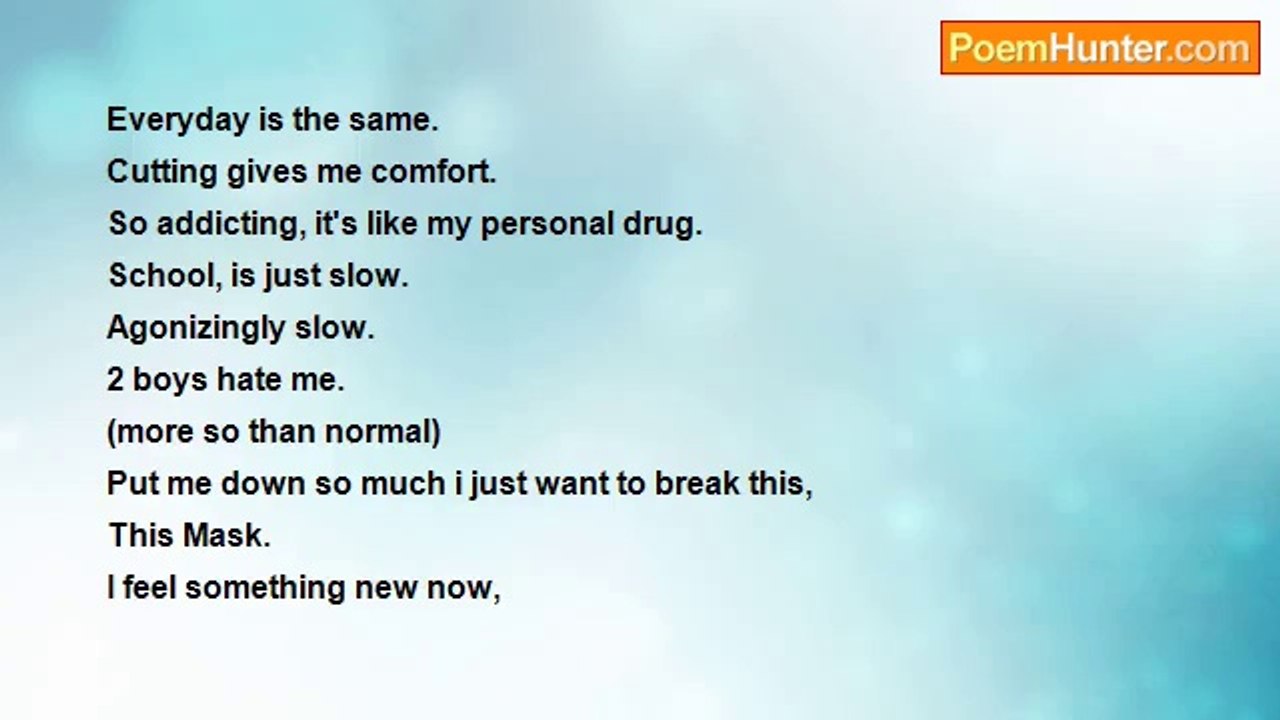 PoemHunter.com

Everyday is the same.
Cutting gives me comfort.
So addicting, it's like my personal drug.
School, is just slow.
Agonizingly slow.
2 boys hate me.
(more so than normal)
Put me down so much i just want to break this,
This Mask.
I feel something new now,